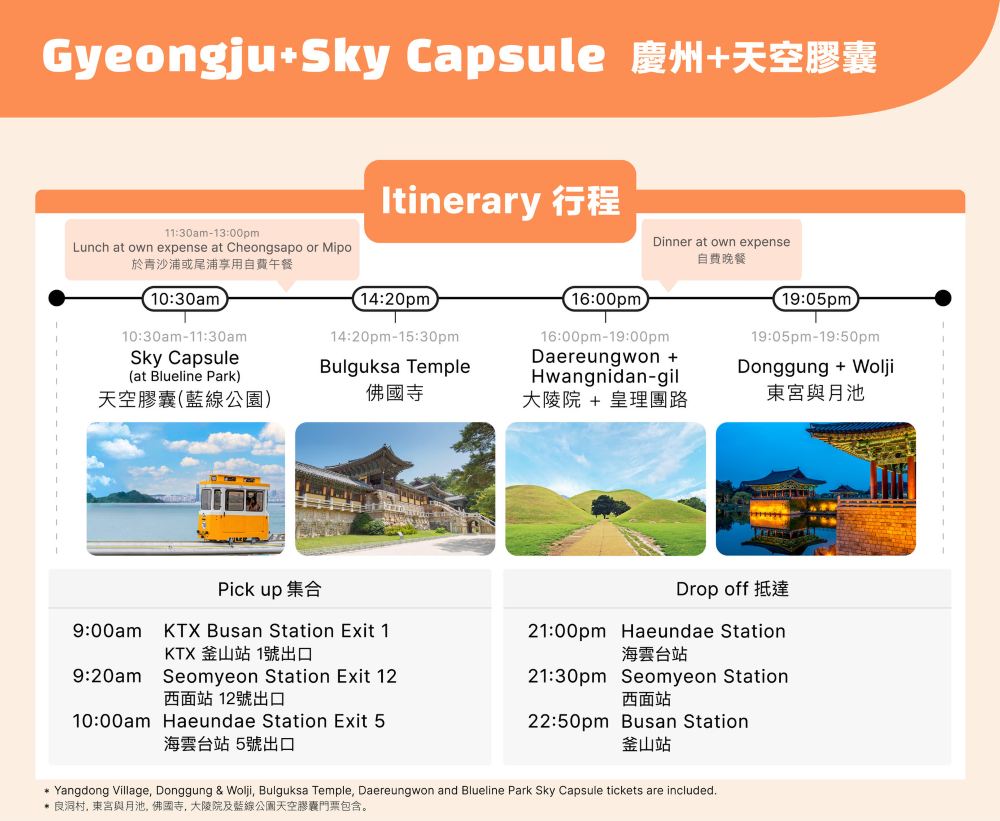 Gyeongju+Sky Capsule 慶州+天空膠囊

Itinerary 行程

11:30am-13:00pm
Lunch at own expense at Cheongsapo or Mipo
於青沙浦或尾浦享用自費午餐

Dinner at own expense
自費晚餐

10:30am
10:30am-11:30am
Sky Capsule
(at Blueline Park)
天空膠囊(藍線公園)

14:20pm
14:20pm-15:30pm
Bulguksa Temple
佛國寺

16:00pm
16:00pm-19:00pm
Daereungwon + Hwangnidan-gil
大陵院 + 皇理團路

19:05pm
19:05pm-19:50pm
Donggung + Wolji
東宮與月池

Pick up 集合

9:00am KTX Busan Station Exit 1
KTX 釜山站 1號出口
9:20am Seomyeon Station Exit 12
西面站 12號出口
10:00am Haeundae Station Exit 5
海雲台站 5號出口

Drop off 抵達

21:00pm Haeundae Station
海雲台站
21:30pm Seomyeon Station
西面站
22:50pm Busan Station
釜山站

* Yangdong Village, Donggung & Wolji, Bulguksa Temple, Daereungwon and Blueline Park Sky Capsule tickets are included.
* 良洞村, 東宮與月池, 佛國寺, 大陵院及藍線公園天空膠囊門票包含。